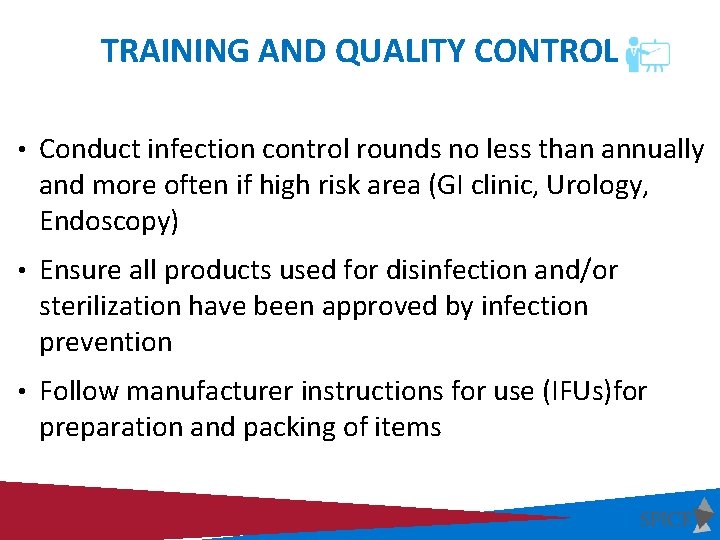 TRAINING AND QUALITY CONTROL

• Conduct infection control rounds no less than annually and more often if high risk area (GI clinic, Urology, Endoscopy)

• Ensure all products used for disinfection and/or sterilization have been approved by infection prevention

• Follow manufacturer instructions for use (IFUs)for preparation and packing of items

SPICE